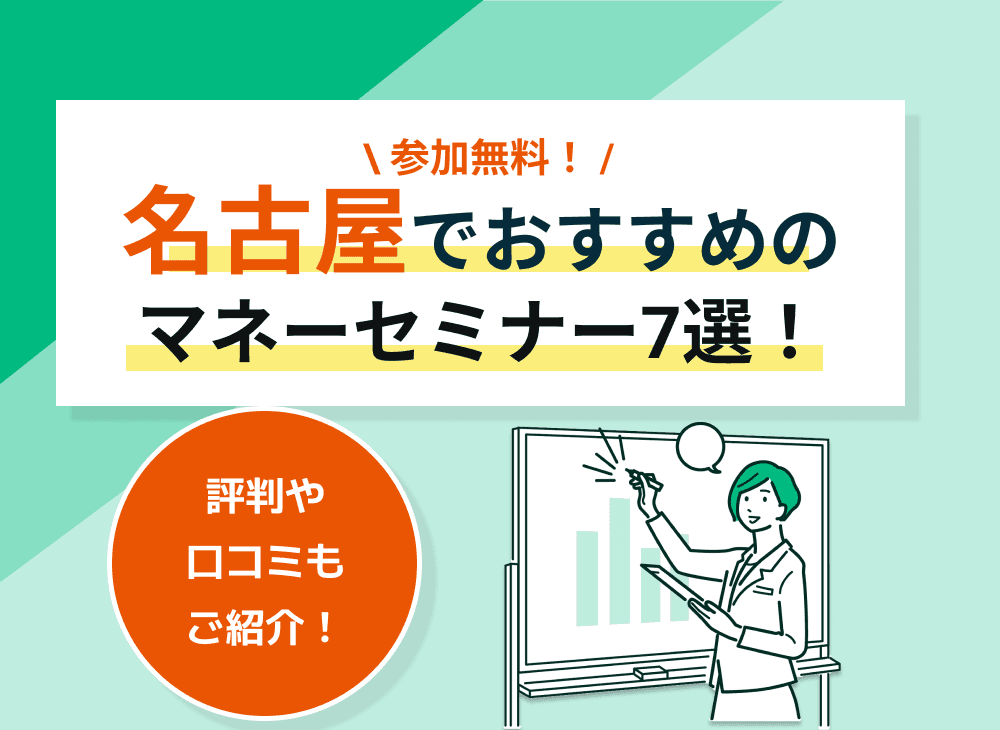 \ 参加無料！ /
名古屋でおすすめの
マネーセミナー7選！

評判や
口コミも
ご紹介！